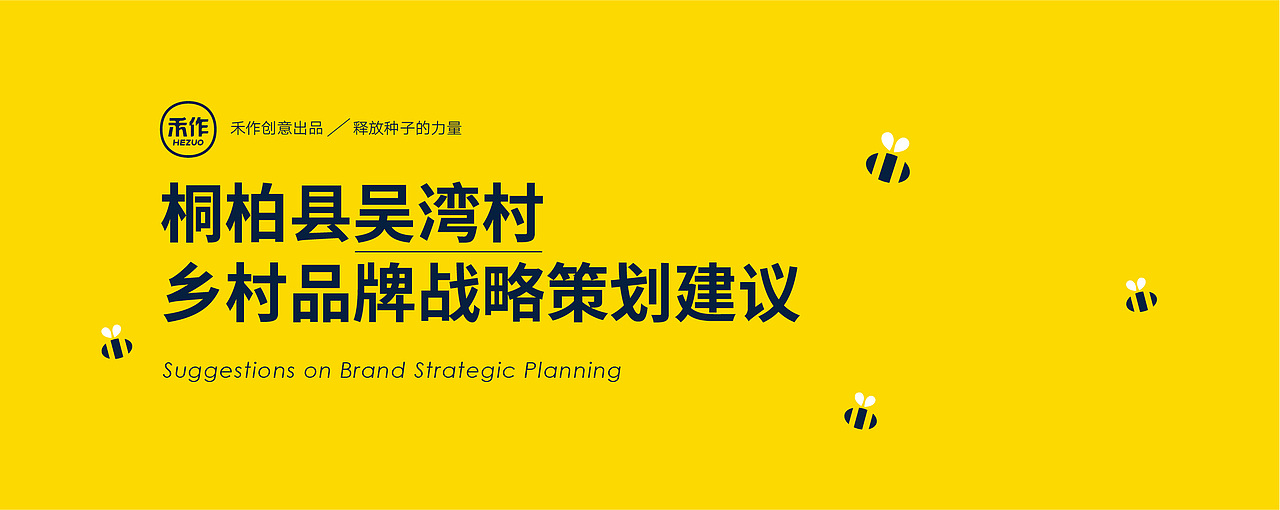 禾作
HEZUO
禾作创意出品 ／ 释放种子的力量

桐柏县吴湾村
乡村品牌战略策划建议

Suggestions on Brand Strategic Planning